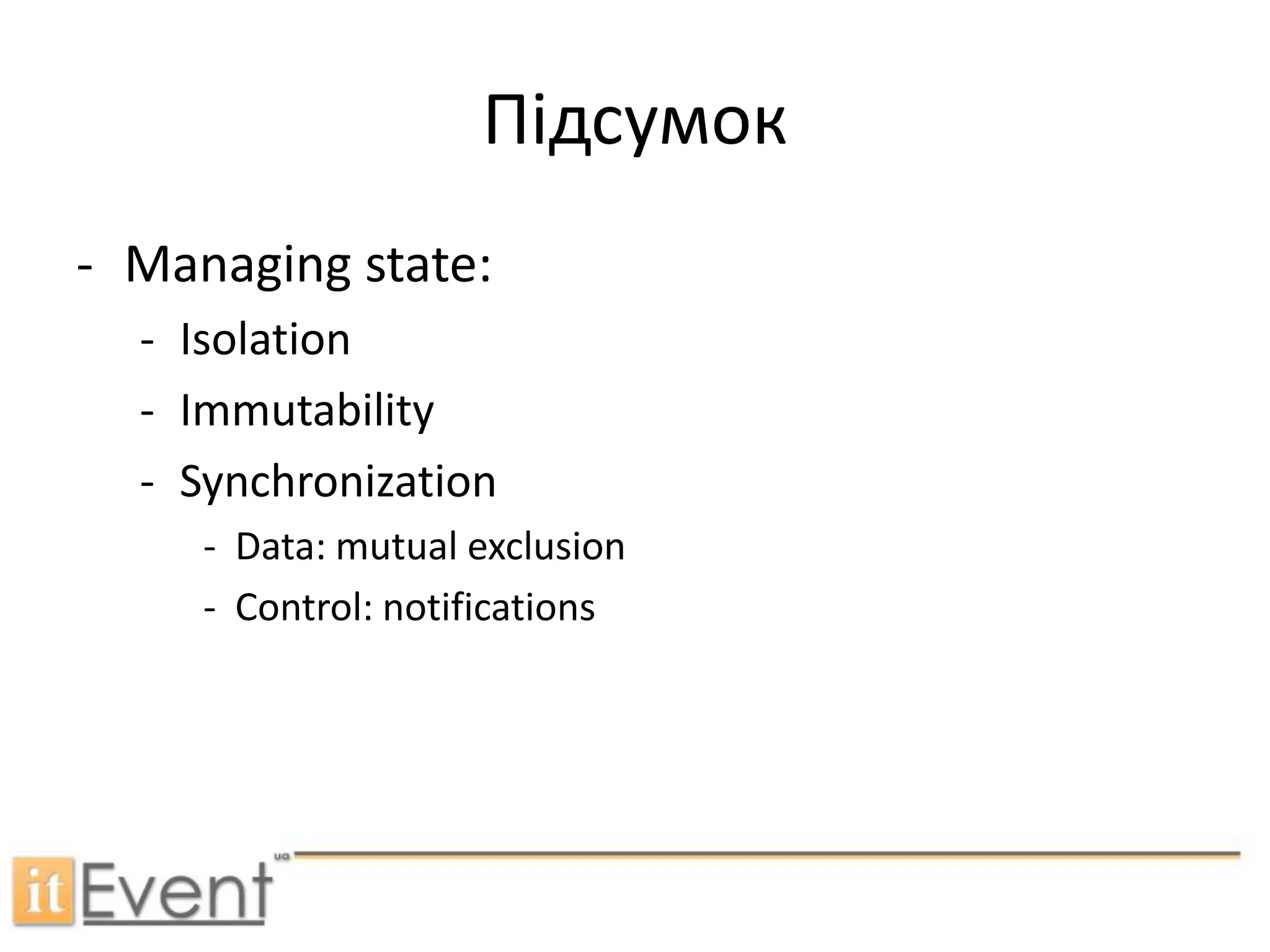 Підсумок

- Managing state:
  - Isolation
  - Immutability
  - Synchronization
    - Data: mutual exclusion
    - Control: notifications

itEvent ua